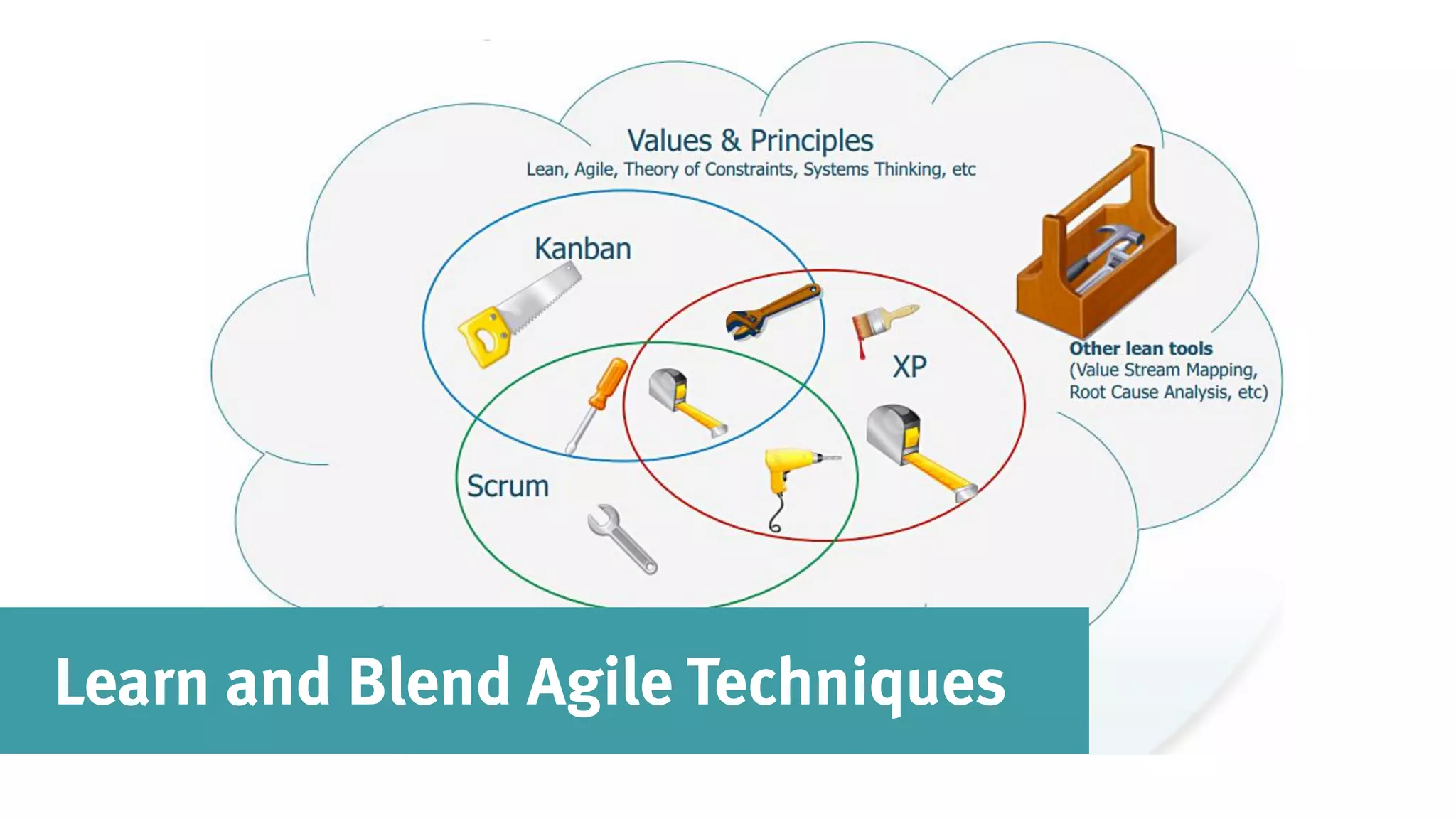 Values & Principles
Lean, Agile, Theory of Constraints, Systems Thinking, etc

Kanban

XP

Scrum

Other lean tools
(Value Stream Mapping, Root Cause Analysis, etc)

Learn and Blend Agile Techniques